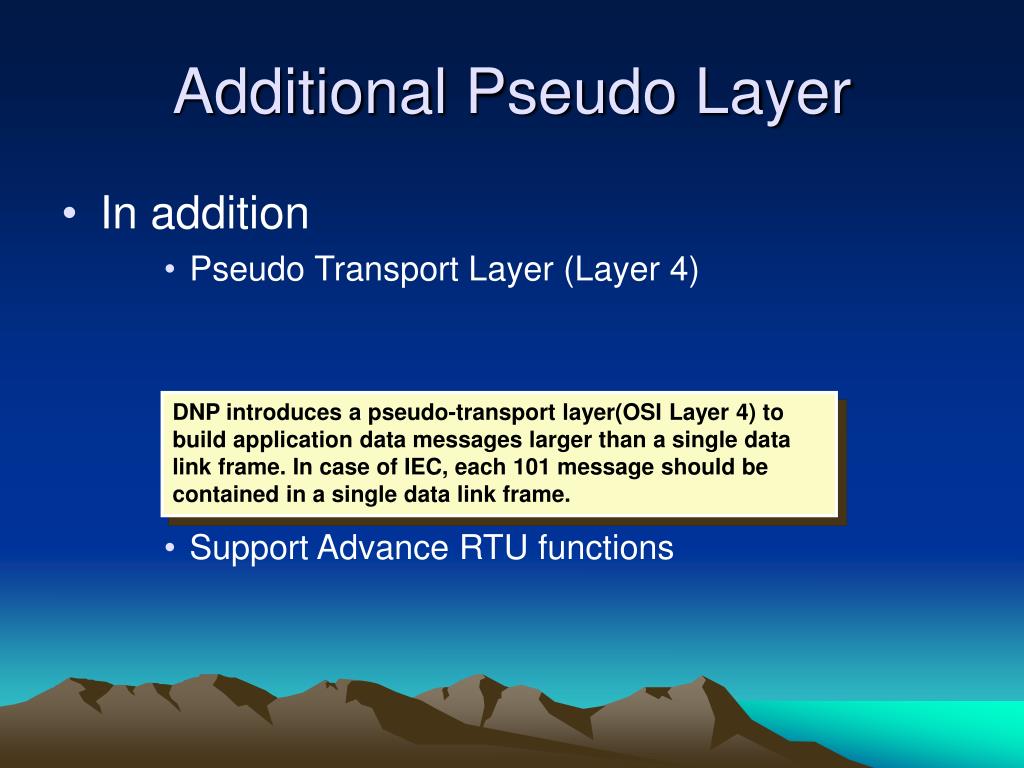 Additional Pseudo Layer

• In addition
  • Pseudo Transport Layer (Layer 4)

DNP introduces a pseudo-transport layer(OSI Layer 4) to build application data messages larger than a single data link frame. In case of IEC, each 101 message should be contained in a single data link frame.

  • Support Advance RTU functions